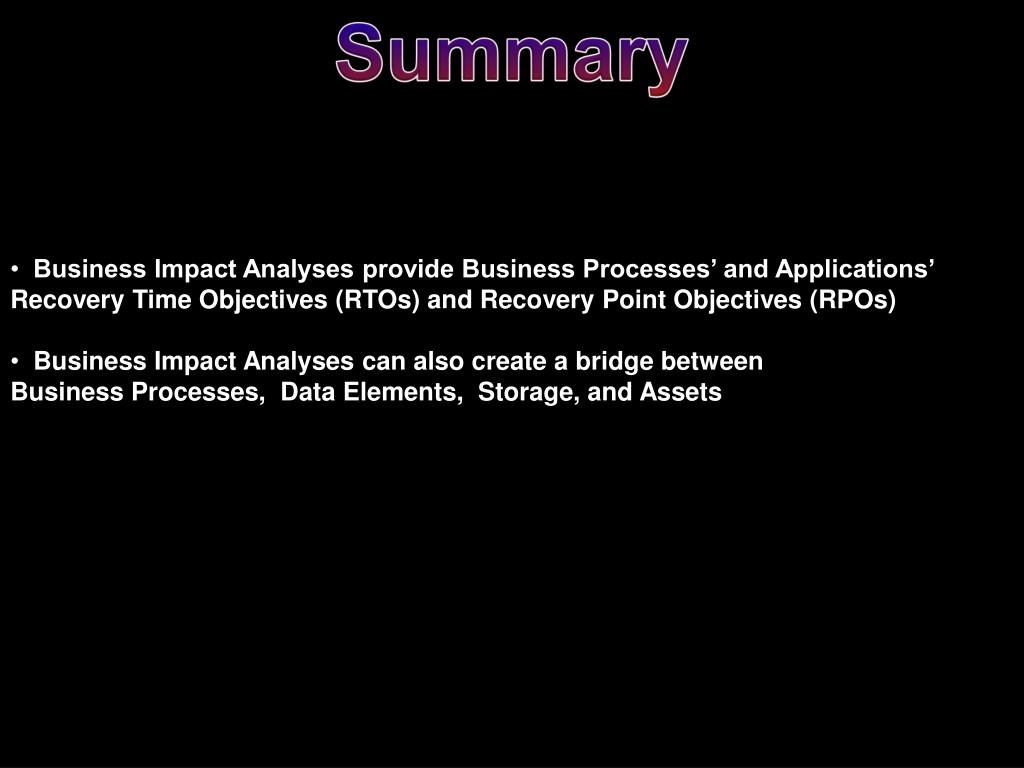 Summary

• Business Impact Analyses provide Business Processes’ and Applications’ Recovery Time Objectives (RTOs) and Recovery Point Objectives (RPOs)

• Business Impact Analyses can also create a bridge between Business Processes, Data Elements, Storage, and Assets